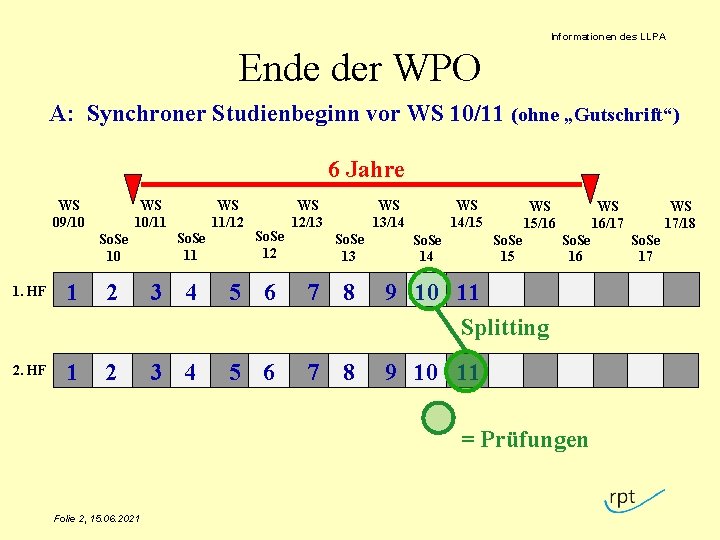 Informationen des LLPA

Ende der WPO

A: Synchroner Studienbeginn vor WS 10/11 (ohne „Gutschrift“)

6 Jahre

WS 09/10
SoSe 10
WS 10/11
SoSe 11
WS 11/12
SoSe 12
WS 12/13
SoSe 13
WS 13/14
SoSe 14
WS 14/15
SoSe 15
WS 15/16
SoSe 16
WS 16/17
SoSe 17
WS 17/18

1. HF 1 2 3 4 5 6 7 8 9 10 11

Splitting

2. HF 1 2 3 4 5 6 7 8 9 10 11

= Prüfungen

rpt

Folie 2, 15.06.2021